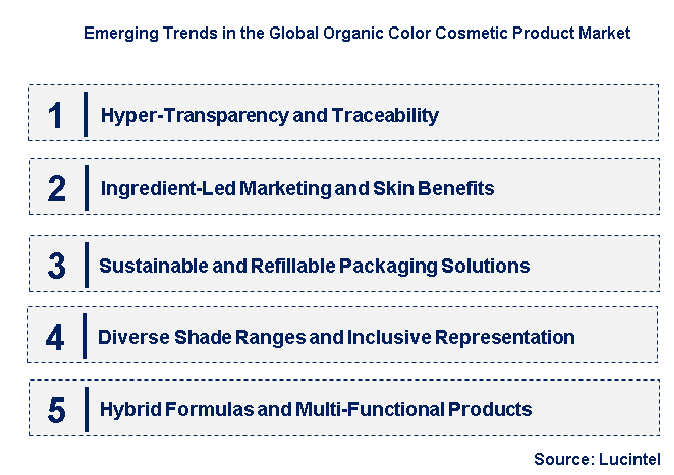 Emerging Trends in the Global Organic Color Cosmetic Product Market

1 Hyper-Transparency and Traceability

2 Ingredient-Led Marketing and Skin Benefits

3 Sustainable and Refillable Packaging Solutions

4 Diverse Shade Ranges and Inclusive Representation

5 Hybrid Formulas and Multi-Functional Products

Source: Lucintel